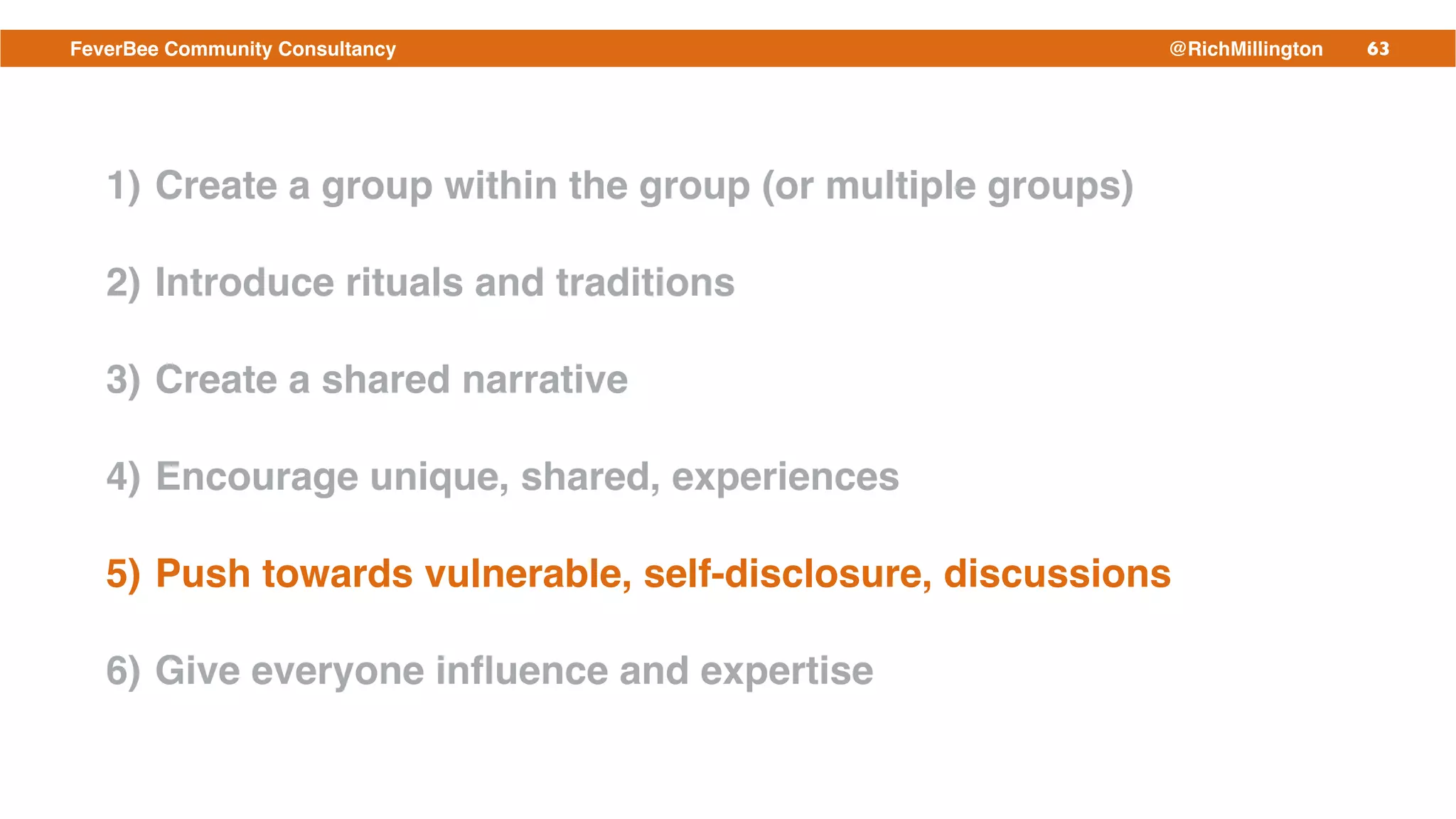 FeverBee Community Consultancy @RichMillington 63

1) Create a group within the group (or multiple groups)

2) Introduce rituals and traditions

3) Create a shared narrative

4) Encourage unique, shared, experiences

5) Push towards vulnerable, self-disclosure, discussions

6) Give everyone influence and expertise